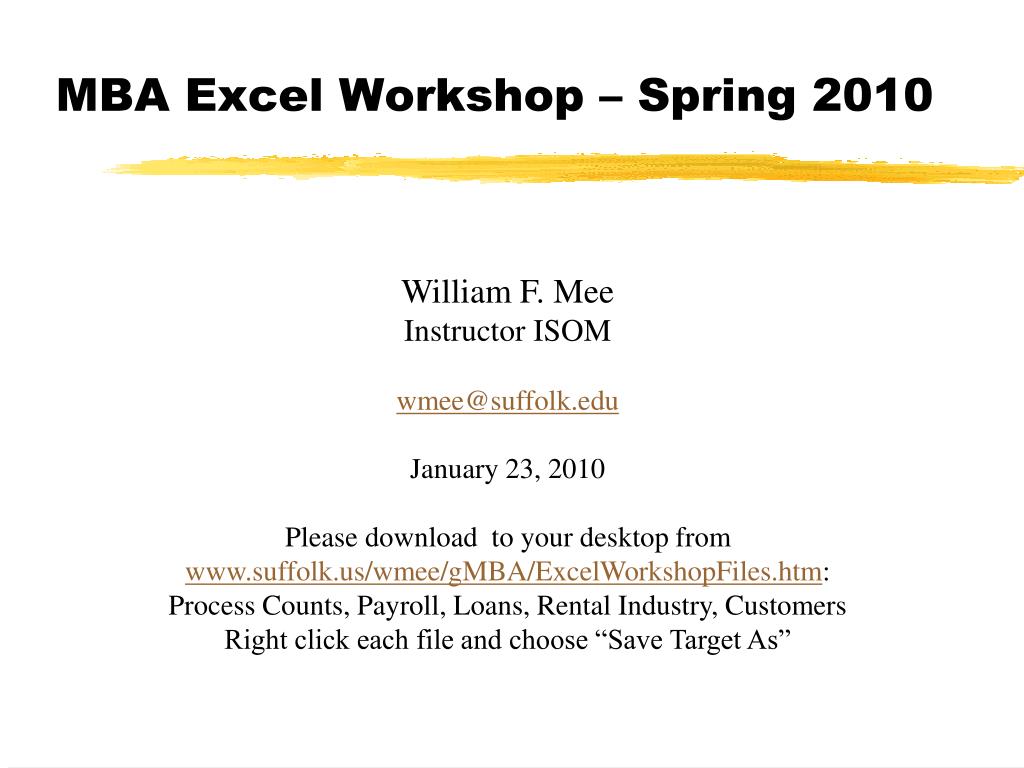 MBA Excel Workshop – Spring 2010

William F. Mee
Instructor ISOM

wmee@suffolk.edu

January 23, 2010

Please download to your desktop from www.suffolk.us/wmee/gMBA/ExcelWorkshopFiles.htm:
Process Counts, Payroll, Loans, Rental Industry, Customers
Right click each file and choose “Save Target As”